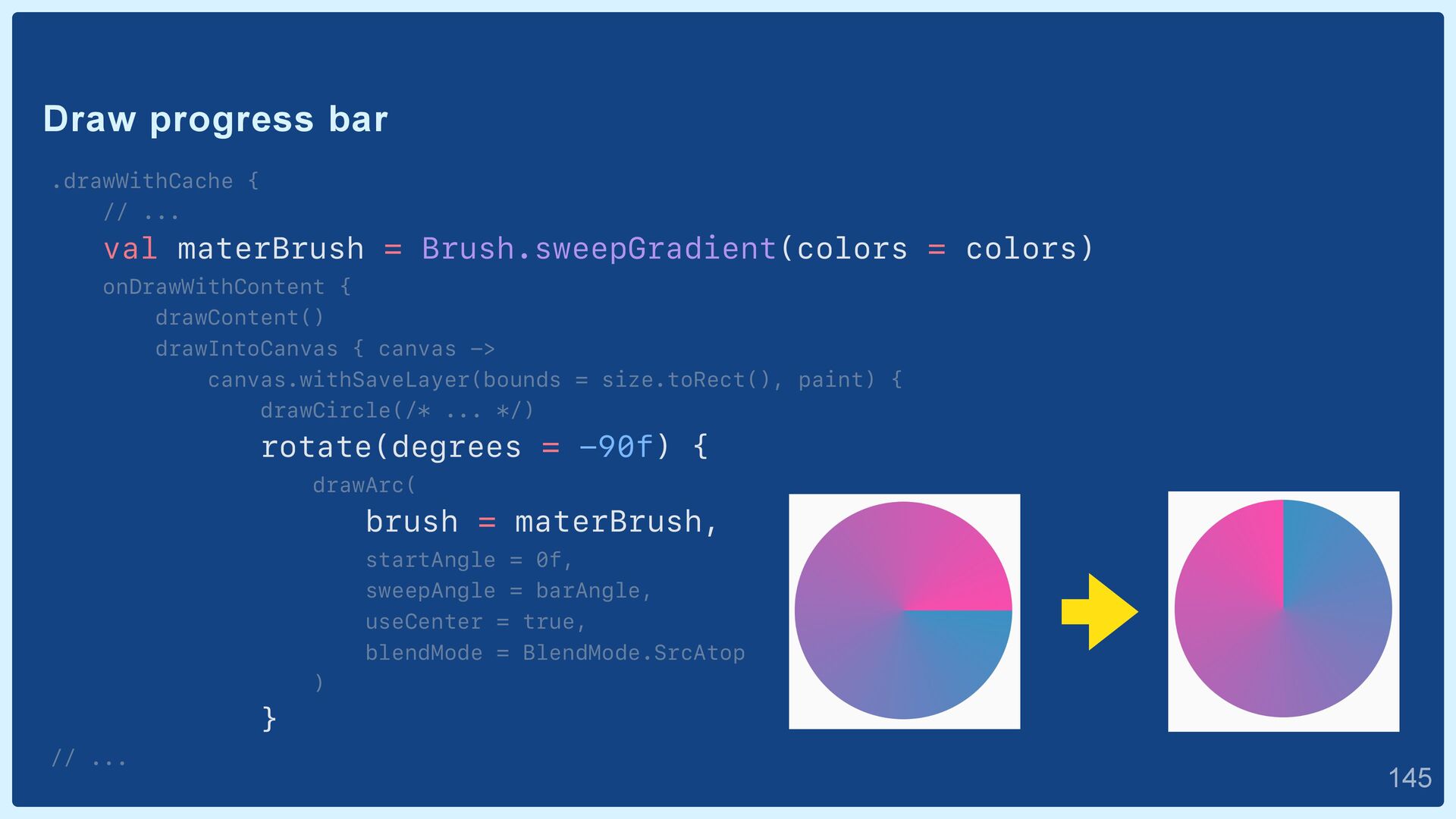 Draw progress bar

.drawWithCache {
    // ...
    val materBrush = Brush.sweepGradient(colors = colors)
    onDrawWithContent {
        drawContent()
        drawIntoCanvas { canvas ->
            canvas.withSaveLayer(bounds = size.toRect(), paint) {
                drawCircle(/* ... */)
                rotate(degrees = -90f) {
                    drawArc(
                        brush = materBrush,
                        startAngle = 0f,
                        sweepAngle = barAngle,
                        useCenter = true,
                        blendMode = BlendMode.SrcAtop
                    )
                }
// ...

145